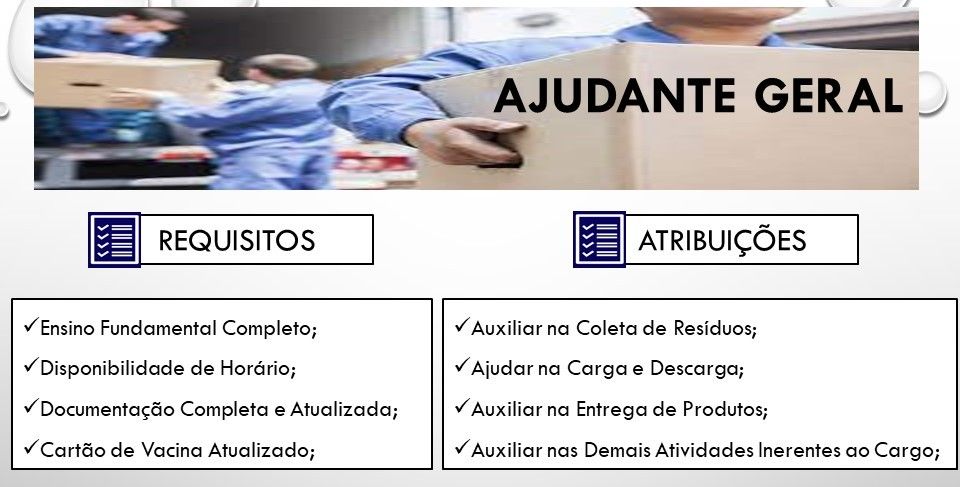 AJUDANTE GERAL

REQUISITOS

✓Ensino Fundamental Completo;
✓Disponibilidade de Horário;
✓Documentação Completa e Atualizada;
✓Cartão de Vacina Atualizado;

ATRIBUIÇÕES

✓Auxiliar na Coleta de Resíduos;
✓Ajudar na Carga e Descarga;
✓Auxiliar na Entrega de Produtos;
✓Auxiliar nas Demais Atividades Inerentes ao Cargo;